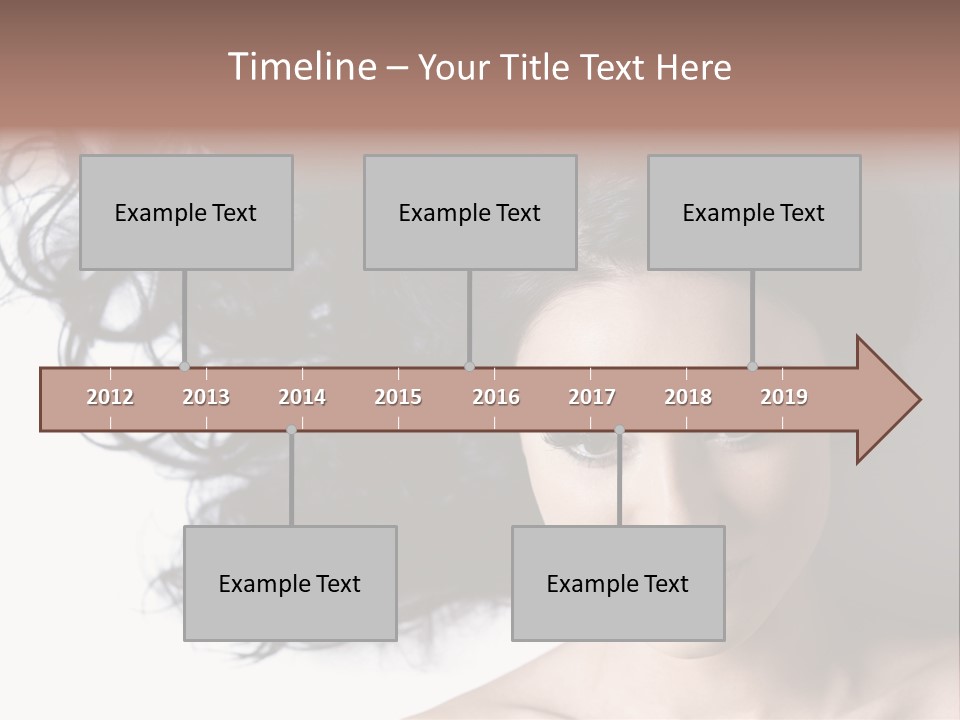 Timeline – Your Title Text Here

Example Text

Example Text

Example Text

2012 2013 2014 2015 2016 2017 2018 2019

Example Text

Example Text